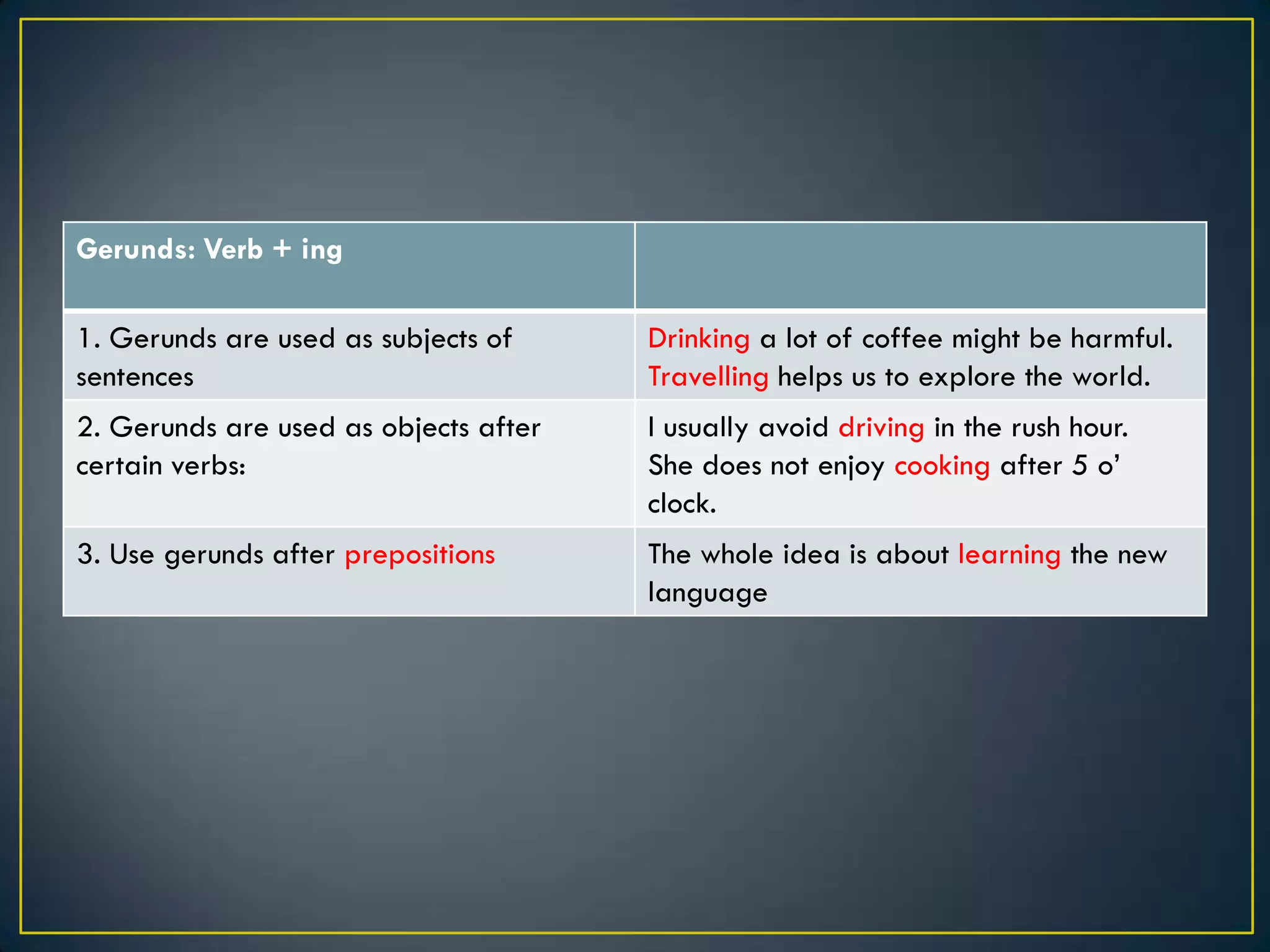 | Gerunds: Verb + ing | |
|---|---|
| 1. Gerunds are used as subjects of sentences | Drinking a lot of coffee might be harmful. Travelling helps us to explore the world. |
| 2. Gerunds are used as objects after certain verbs: | I usually avoid driving in the rush hour. She does not enjoy cooking after 5 o' clock. |
| 3. Use gerunds after prepositions | The whole idea is about learning the new language |